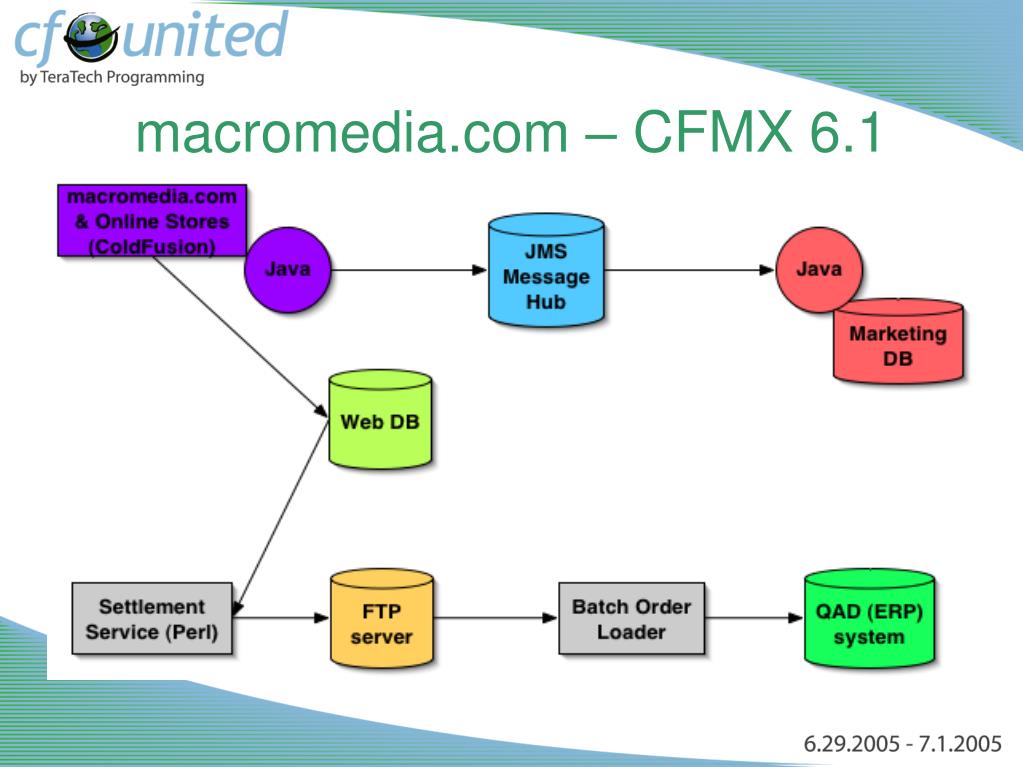 cfunited
by TeraTech Programming

macromedia.com – CFMX 6.1

macromedia.com & Online Stores (ColdFusion)

Java

JMS Message Hub

Java

Marketing DB

Web DB

Settlement Service (Perl)

FTP server

Batch Order Loader

QAD (ERP) system

6.29.2005 - 7.1.2005